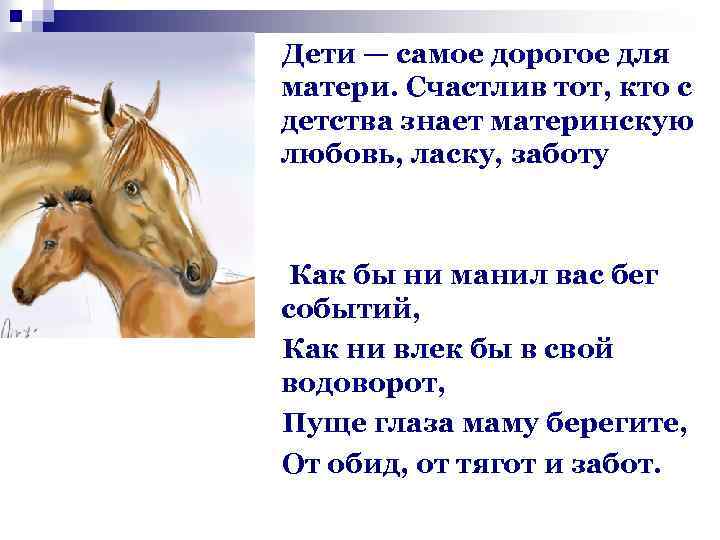 Дети — самое дорогое для матери. Счастлив тот, кто с детства знает материнскую любовь, ласку, заботу

Как бы ни манил вас бег событий,

Как ни влек бы в свой водоворот,

Пуще глаза маму берегите,

От обид, от тягот и забот.